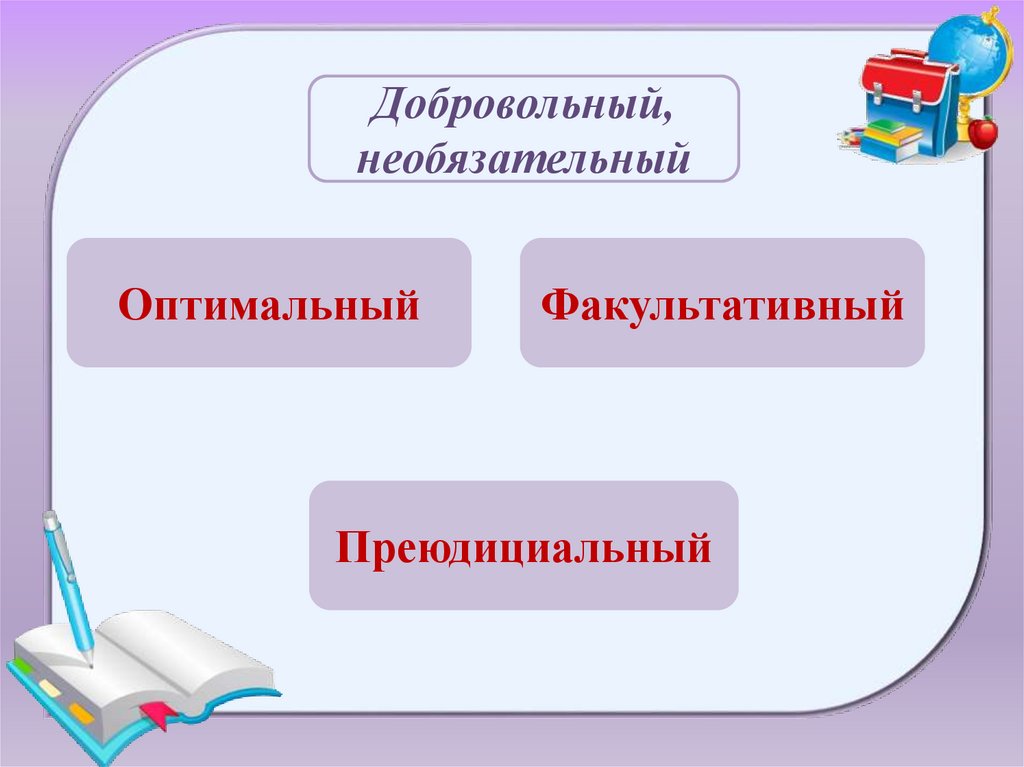 Добровольный, необязательный

Оптимальный

Факультативный

Преюдициальный